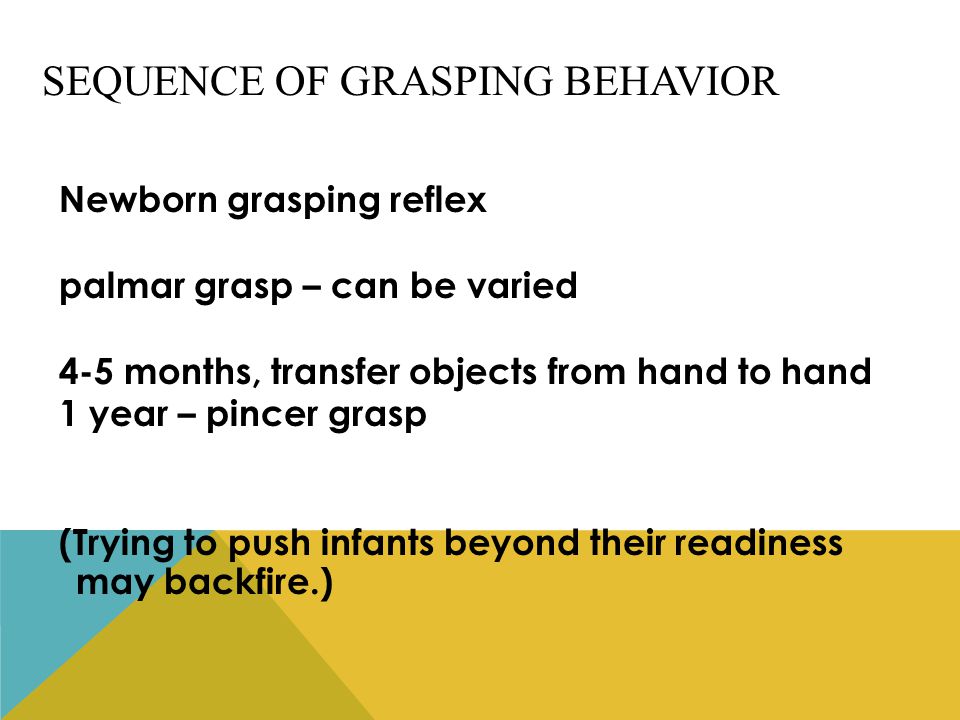 SEQUENCE OF GRASPING BEHAVIOR

Newborn grasping reflex

palmar grasp – can be varied

4-5 months, transfer objects from hand to hand
1 year – pincer grasp

(Trying to push infants beyond their readiness may backfire.)